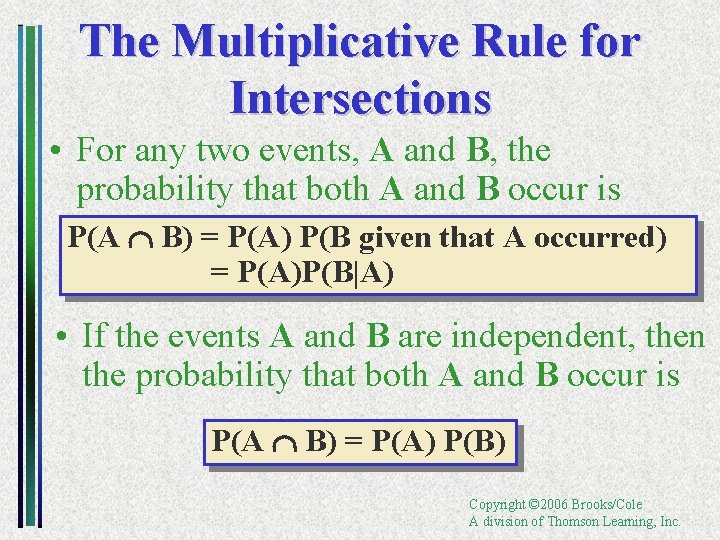 The Multiplicative Rule for Intersections

• For any two events, A and B, the probability that both A and B occur is

$P(A \cap B) = P(A)\ P(B \text{ given that } A \text{ occurred})$
$= P(A)P(B|A)$

• If the events A and B are independent, then the probability that both A and B occur is

$P(A \cap B) = P(A)\ P(B)$

Copyright ©2006 Brooks/Cole
A division of Thomson Learning, Inc.